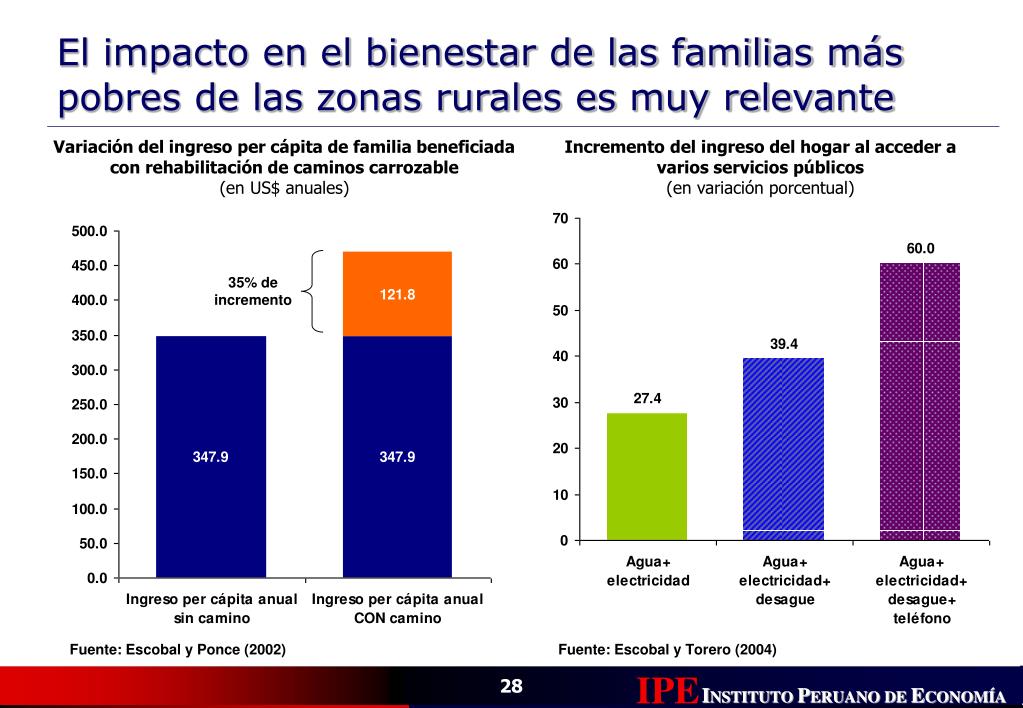 El impacto en el bienestar de las familias más pobres de las zonas rurales es muy relevante

Variación del ingreso per cápita de familia beneficiada con rehabilitación de caminos carrozable
(en US$ anuales)

500.0
450.0
400.0
350.0
300.0
250.0
200.0
150.0
100.0
50.0
0.0

35% de incremento

121.8

347.9

347.9

Ingreso per cápita anual sin camino

Ingreso per cápita anual CON camino

Fuente: Escobal y Ponce (2002)

Incremento del ingreso del hogar al acceder a varios servicios públicos
(en variación porcentual)

70
60
50
40
30
20
10
0

27.4

39.4

60.0

Agua+ electricidad

Agua+ electricidad+ desague

Agua+ electricidad+ desague+ teléfono

Fuente: Escobal y Torero (2004)

28

IPE INSTITUTO PERUANO DE ECONOMÍA